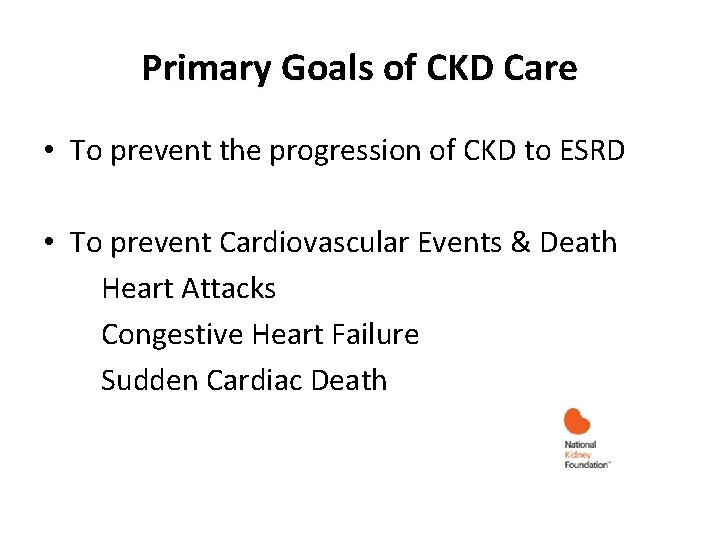 Primary Goals of CKD Care

• To prevent the progression of CKD to ESRD

• To prevent Cardiovascular Events & Death
Heart Attacks
Congestive Heart Failure
Sudden Cardiac Death

National Kidney Foundation™